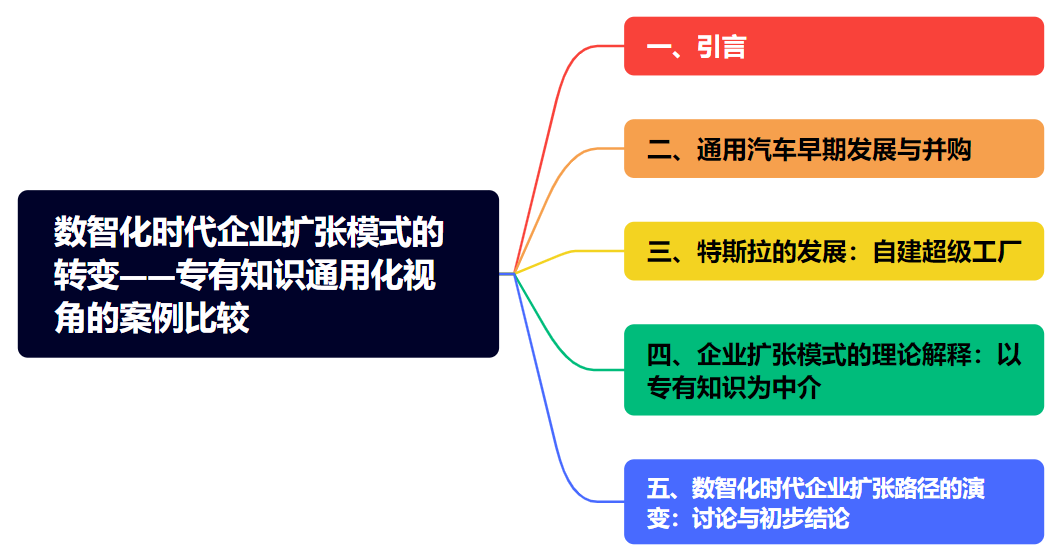 数智化时代企业扩张模式的转变——专有知识通用化视角的案例比较

一、引言

二、通用汽车早期发展与并购

三、特斯拉的发展：自建超级工厂

四、企业扩张模式的理论解释：以专有知识为中介

五、数智化时代企业扩张路径的演变：讨论与初步结论